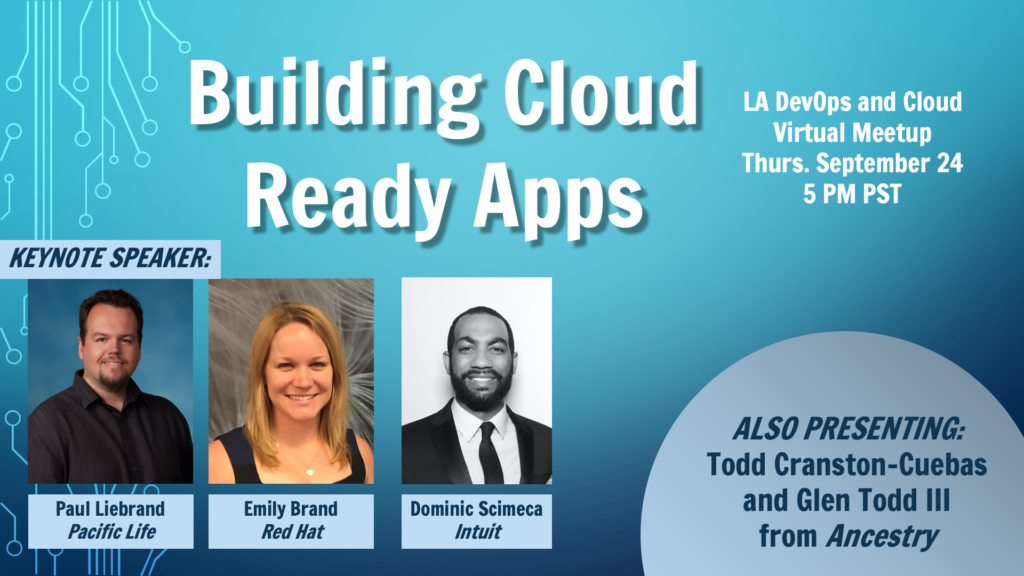 Building Cloud Ready Apps

LA DevOps and Cloud Virtual Meetup
Thurs. September 24
5 PM PST

KEYNOTE SPEAKER:

Paul Liebrand
Pacific Life

Emily Brand
Red Hat

Dominic Scimeca
Intuit

ALSO PRESENTING:
Todd Cranston-Cuebas and Glen Todd III from Ancestry